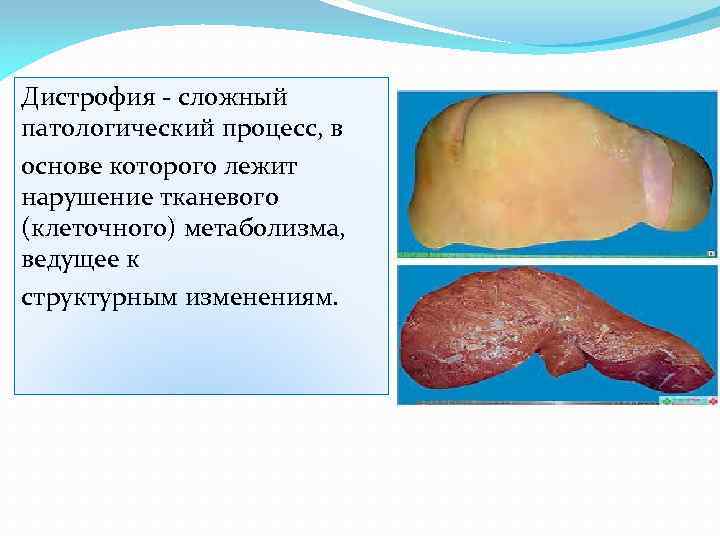 Дистрофия - сложный патологический процесс, в

основе которого лежит нарушение тканевого (клеточного) метаболизма, ведущее к

структурным изменениям.